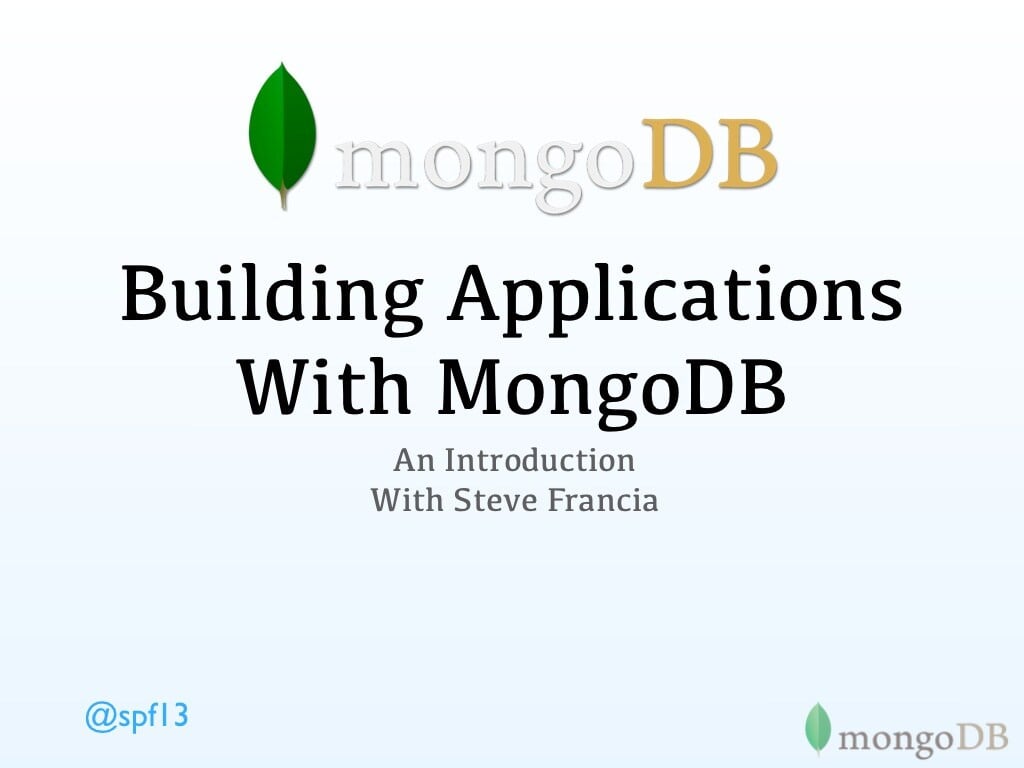 mongoDB

Building Applications With MongoDB

An Introduction
With Steve Francia

@spf13

mongoDB